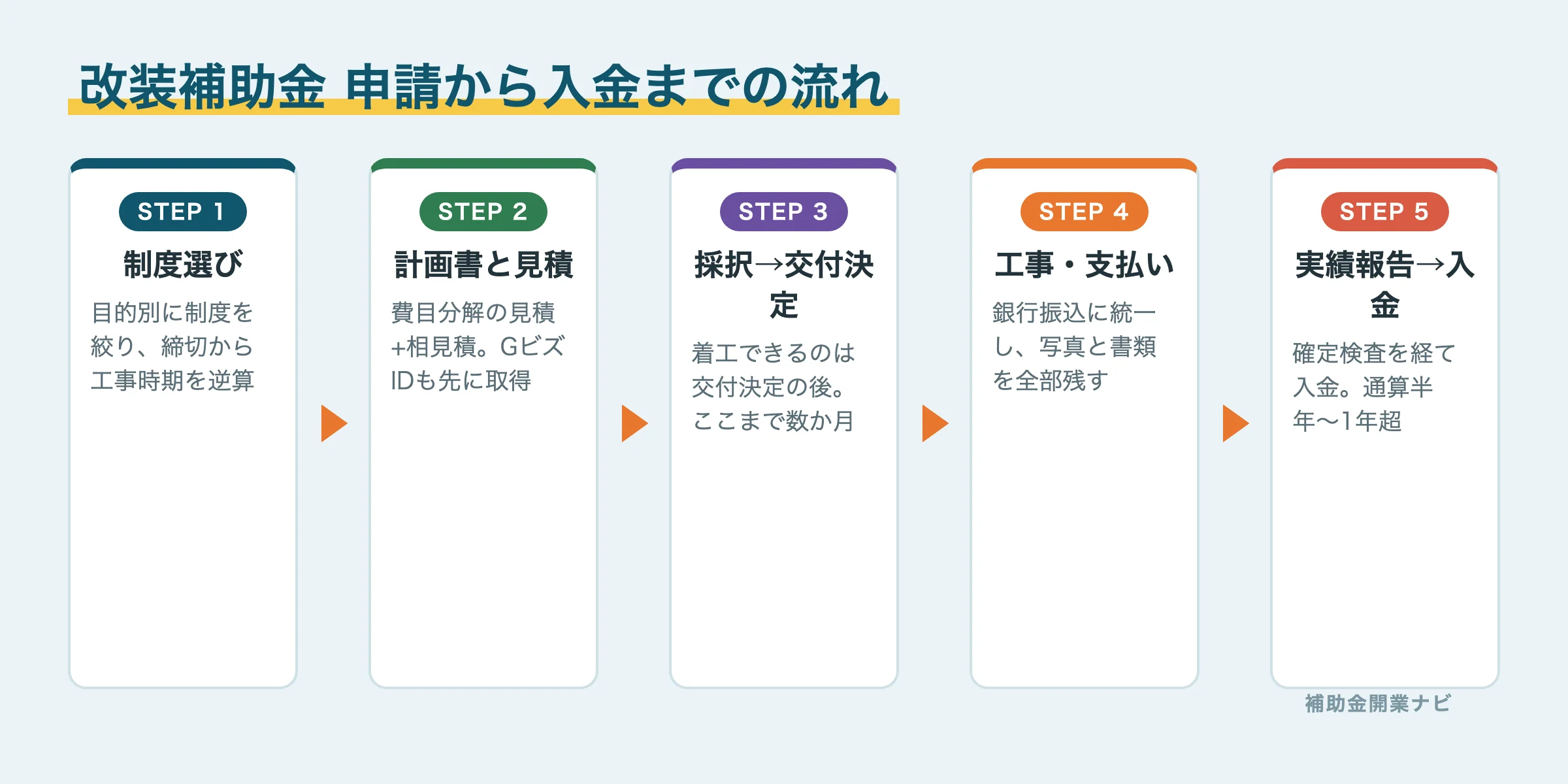 改装補助金 申請から入金までの流れ

STEP 1

制度選び

目的別に制度を絞り、締切から工事時期を逆算

STEP 2

計画書と見積

費目分解の見積+相見積。GビズIDも先に取得

STEP 3

採択→交付決定

着工できるのは交付決定の後。ここまで数か月

STEP 4

工事・支払い

銀行振込に統一し、写真と書類を全部残す

STEP 5

実績報告→入金

確定検査を経て入金。通算半年〜1年超

補助金開業ナビ